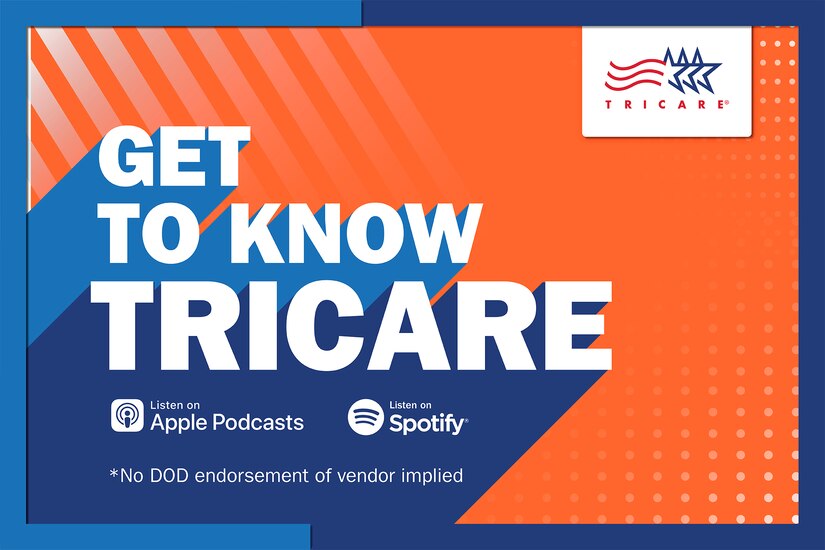 TRICARE®

GET TO KNOW TRICARE

Listen on Apple Podcasts

Listen on Spotify®

*No DOD endorsement of vendor implied